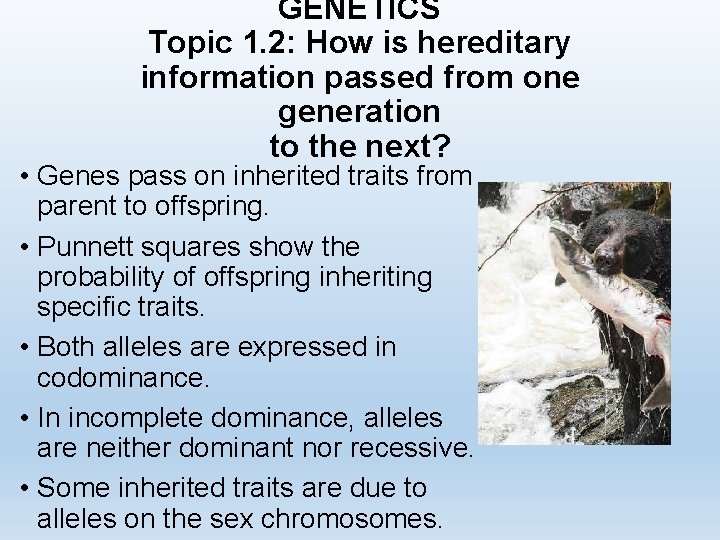 GENETICS
Topic 1.2: How is hereditary information passed from one generation to the next?

• Genes pass on inherited traits from parent to offspring.

• Punnett squares show the probability of offspring inheriting specific traits.

• Both alleles are expressed in codominance.

• In incomplete dominance, alleles are neither dominant nor recessive.

• Some inherited traits are due to alleles on the sex chromosomes.